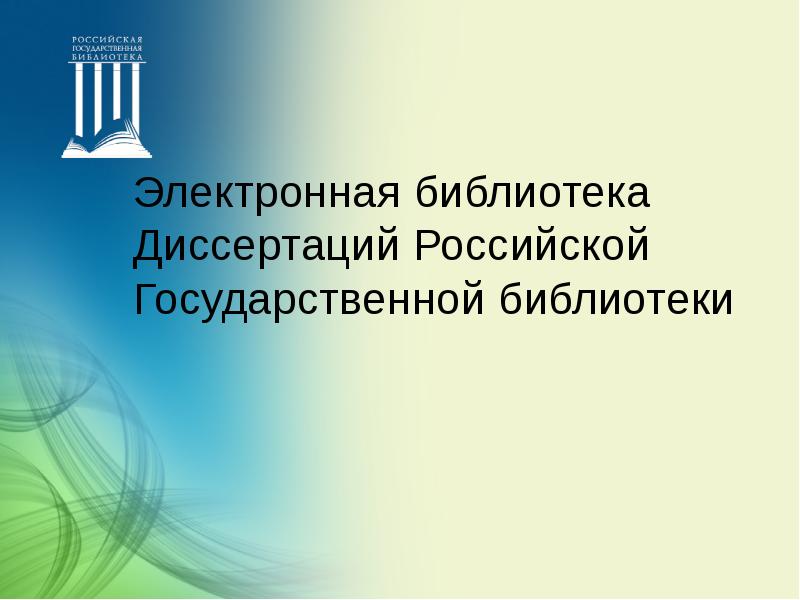 РОССИЙСКАЯ ГОСУДАРСТВЕННАЯ БИБЛИОТЕКА

Электронная библиотека Диссертаций Российской Государственной библиотеки